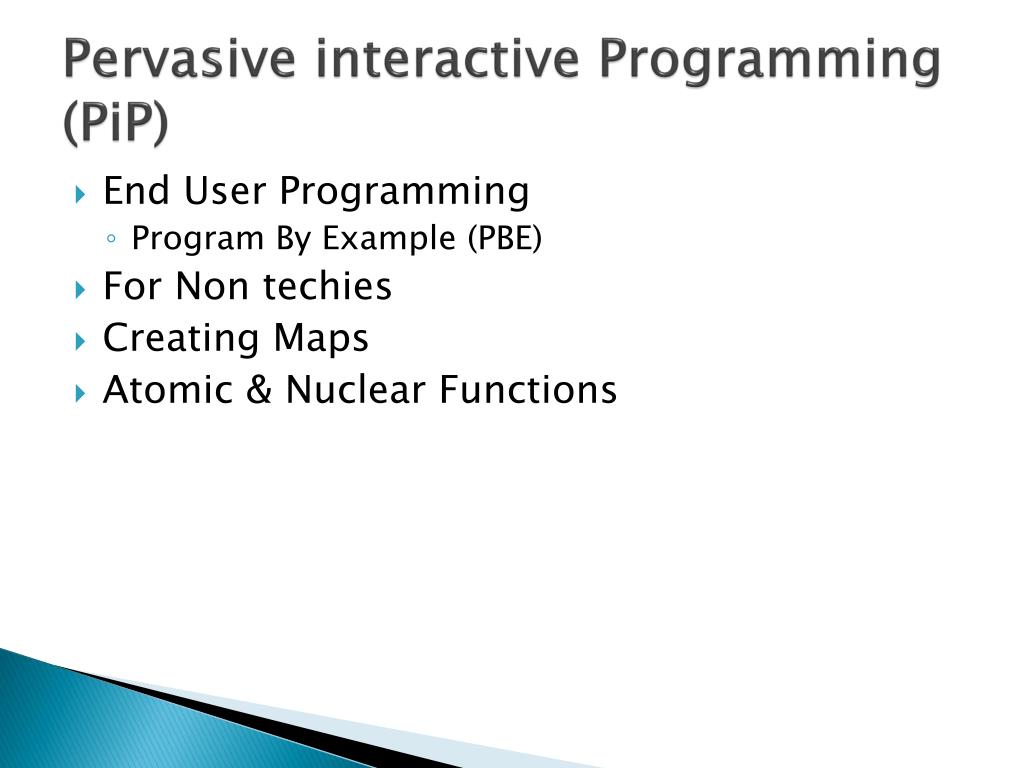 Pervasive interactive Programming (PiP)

End User Programming
Program By Example (PBE)
For Non techies
Creating Maps
Atomic & Nuclear Functions